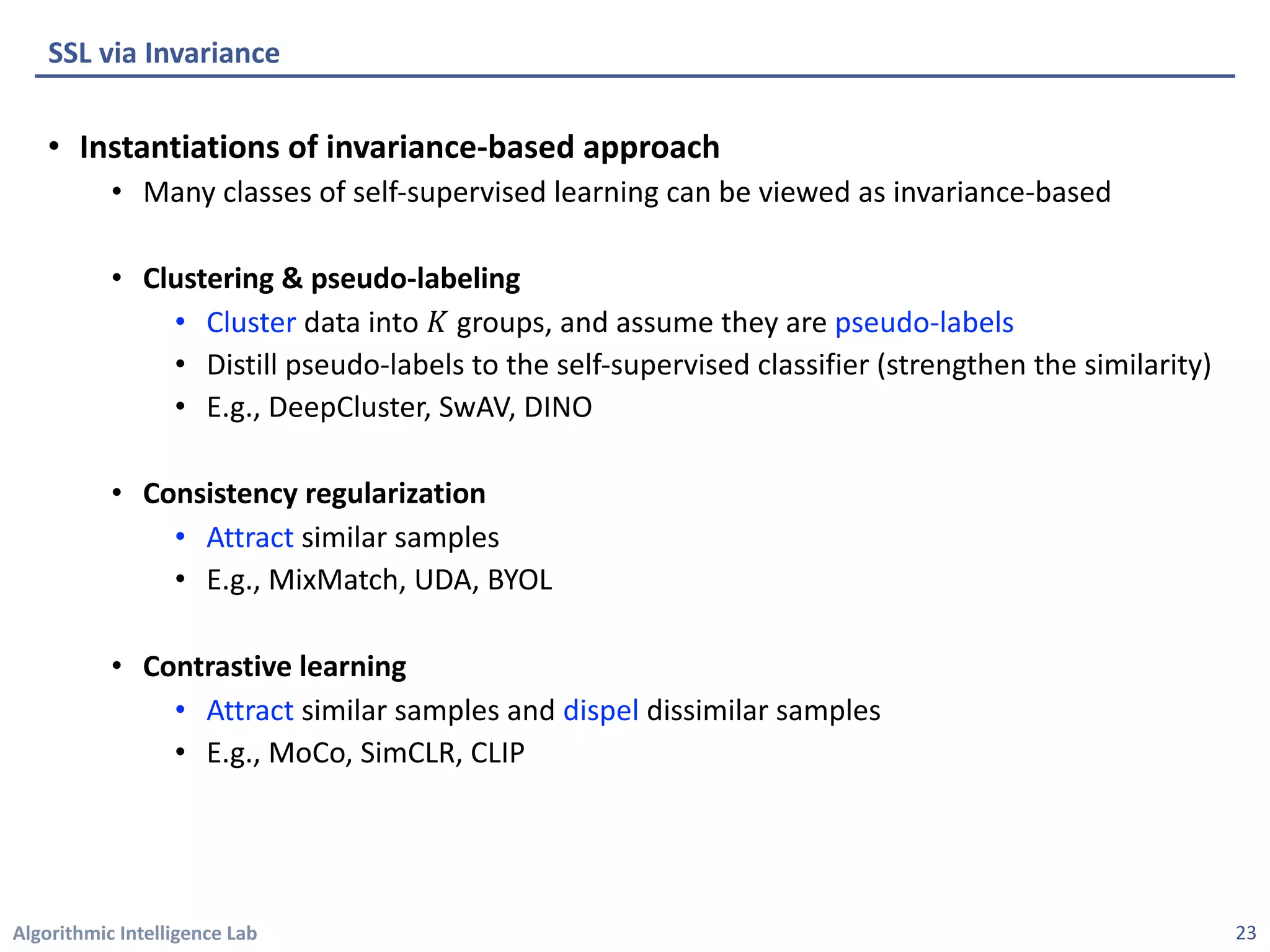 SSL via Invariance

• Instantiations of invariance-based approach
  • Many classes of self-supervised learning can be viewed as invariance-based

  • Clustering & pseudo-labeling
    • Cluster data into $K$ groups, and assume they are pseudo-labels
    • Distill pseudo-labels to the self-supervised classifier (strengthen the similarity)
    • E.g., DeepCluster, SwAV, DINO

  • Consistency regularization
    • Attract similar samples
    • E.g., MixMatch, UDA, BYOL

  • Contrastive learning
    • Attract similar samples and dispel dissimilar samples
    • E.g., MoCo, SimCLR, CLIP

Algorithmic Intelligence Lab

23